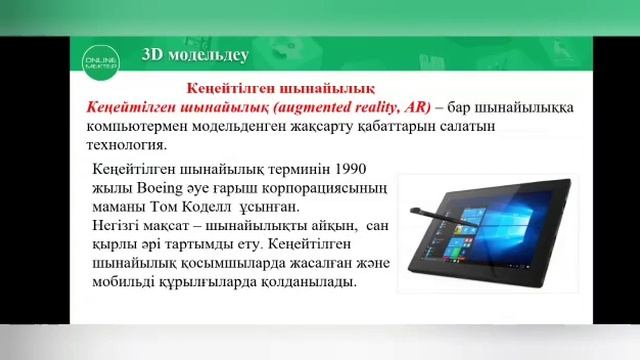 ONLINE MEKTEP

3D модельдеу

Кеңейтілген шынайылық

Кеңейтілген шынайылық (augmented reality, AR) – бар шынайылыққа компьютермен модельденген жақсарту қабаттарын салатын технология.

Кеңейтілген шынайылық терминін 1990 жылы Boeing әуе ғарыш корпорациясының маманы Том Коделл ұсынған.
Негізгі мақсат – шынайылықты айқын, сан қырлы әрі тартымды ету. Кеңейтілген шынайылық қосымшыларда жасалған және мобильді құрылғыларда қолданылады.